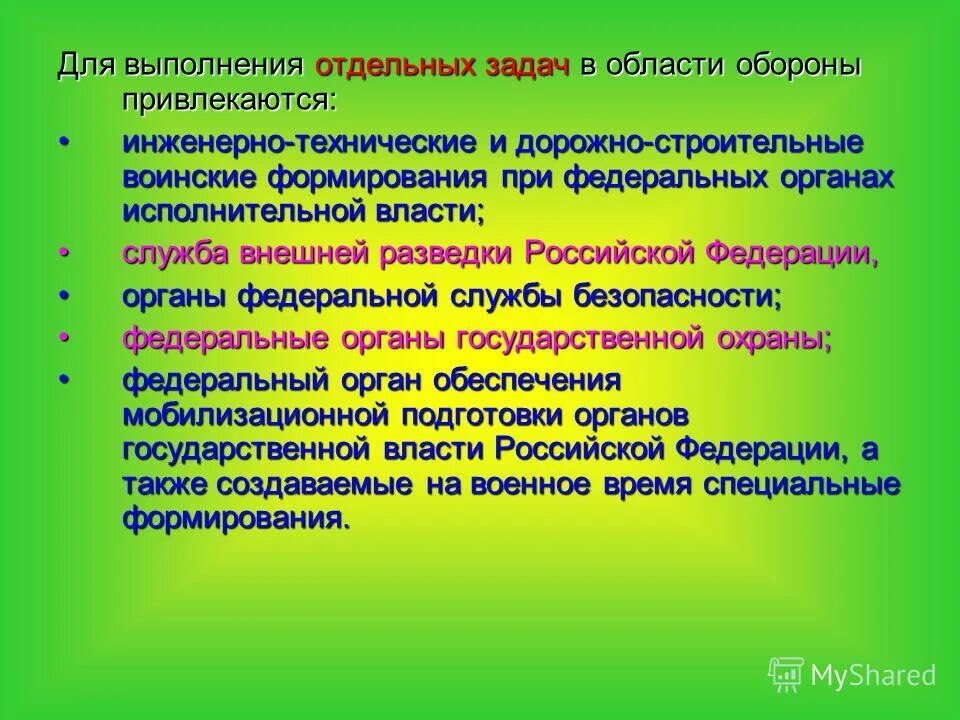 Для выполнения отдельных задач в области обороны привлекаются:

• инженерно-технические и дорожно-строительные воинские формирования при федеральных органах исполнительной власти;

• служба внешней разведки Российской Федерации,

• органы федеральной службы безопасности;

• федеральные органы государственной охраны;

• федеральный орган обеспечения мобилизационной подготовки органов государственной власти Российской Федерации, а также создаваемые на военное время специальные формирования.

MyShared